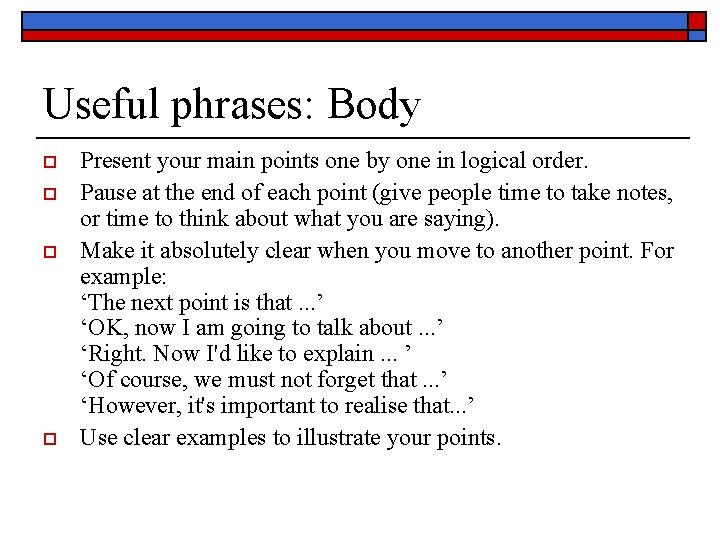 Useful phrases: Body

Present your main points one by one in logical order.

Pause at the end of each point (give people time to take notes, or time to think about what you are saying).

Make it absolutely clear when you move to another point. For example:
‘The next point is that ...’
‘OK, now I am going to talk about ...’
‘Right. Now I'd like to explain ... ’
‘Of course, we must not forget that ...’
‘However, it's important to realise that...’

Use clear examples to illustrate your points.